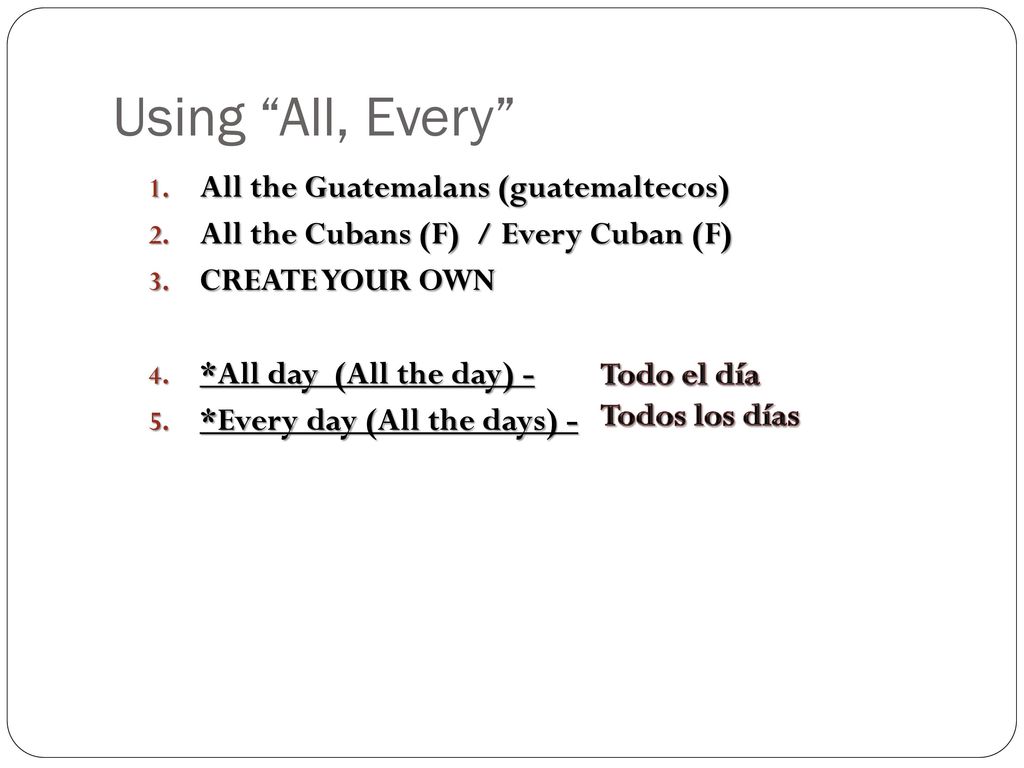 Using “All, Every”

1. All the Guatemalans (guatemaltecos)
2. All the Cubans (F) / Every Cuban (F)
3. CREATE YOUR OWN

4. *All day (All the day) - Todo el día
5. *Every day (All the days) - Todos los días